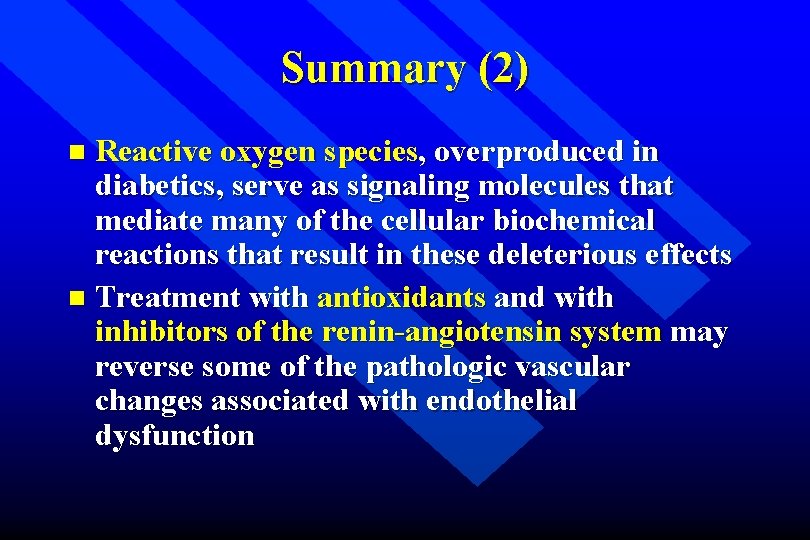 Summary (2)

Reactive oxygen species, overproduced in diabetics, serve as signaling molecules that mediate many of the cellular biochemical reactions that result in these deleterious effects

Treatment with antioxidants and with inhibitors of the renin-angiotensin system may reverse some of the pathologic vascular changes associated with endothelial dysfunction